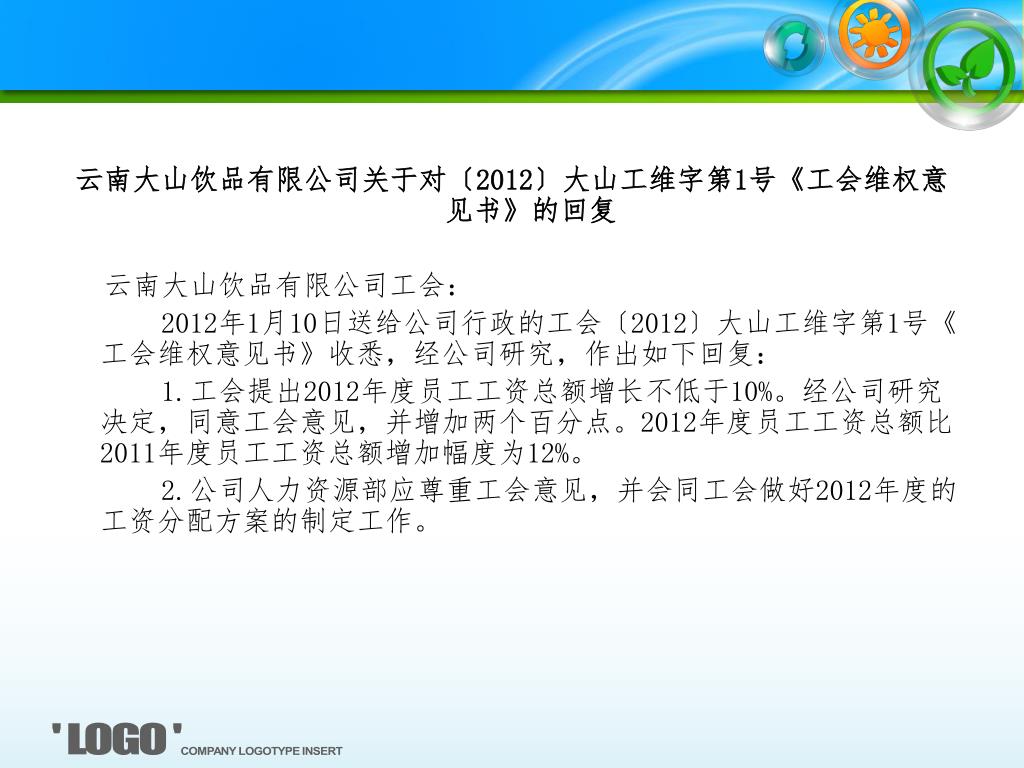 云南大山饮品有限公司关于对〔2012〕大山工维字第1号《工会维权意见书》的回复

云南大山饮品有限公司工会：

2012年1月10日送给公司行政的工会〔2012〕大山工维字第1号《工会维权意见书》收悉，经公司研究，作出如下回复：

1.工会提出2012年度员工工资总额增长不低于10%。经公司研究决定，同意工会意见，并增加两个百分点。2012年度员工工资总额比2011年度员工工资总额增加幅度为12%。

2.公司人力资源部应尊重工会意见，并会同工会做好2012年度的工资分配方案的制定工作。

'LOGO'
COMPANY LOGOTYPE INSERT